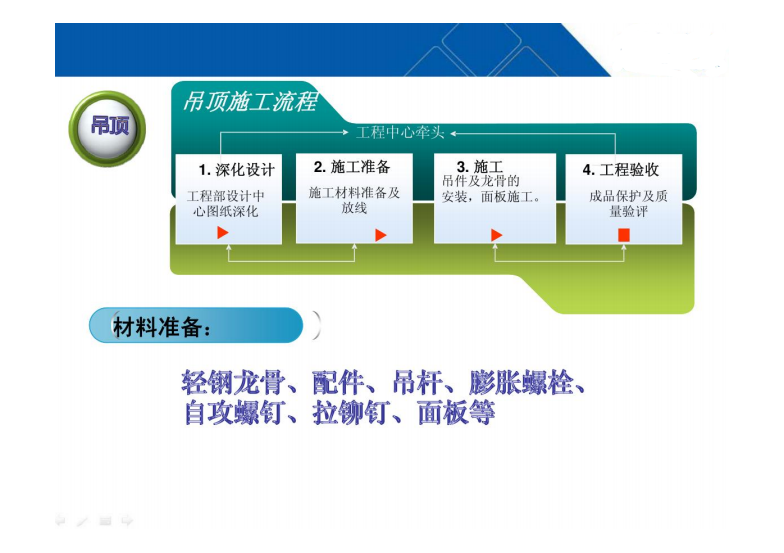 吊顶

吊顶施工流程

工程中心牵头

1. 深化设计
工程部设计中心图纸深化

2. 施工准备
施工材料准备及放线

3. 施工
吊件及龙骨的安装，面板施工。

4. 工程验收
成品保护及质量验评

材料准备：

轻钢龙骨、配件、吊杆、膨胀螺栓、自攻螺钉、拉铆钉、面板等